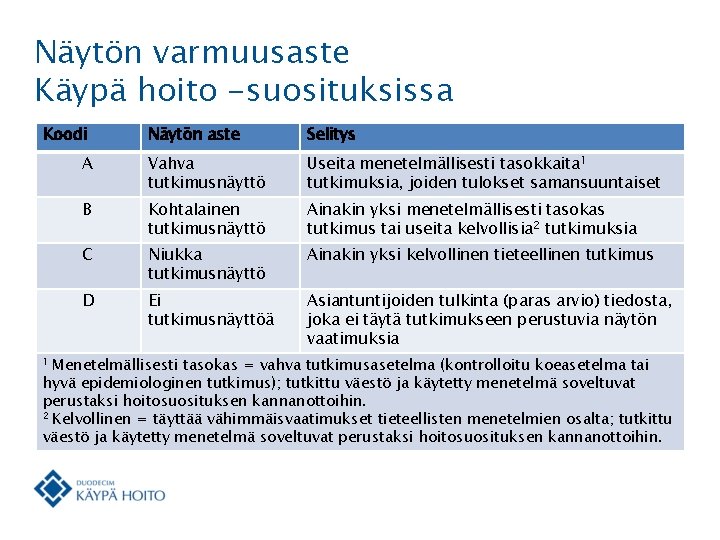 Näytön varmuusaste
Käypä hoito -suosituksissa

| Koodi | Näytön aste | Selitys |
|---|---|---|
| A | Vahva tutkimusnäyttö | Useita menetelmällisesti tasokkaita$^1$ tutkimuksia, joiden tulokset samansuuntaiset |
| B | Kohtalainen tutkimusnäyttö | Ainakin yksi menetelmällisesti tasokas tutkimus tai useita kelvollisia$^2$ tutkimuksia |
| C | Niukka tutkimusnäyttö | Ainakin yksi kelvollinen tieteellinen tutkimus |
| D | Ei tutkimusnäyttöä | Asiantuntijoiden tulkinta (paras arvio) tiedosta, joka ei täytä tutkimukseen perustuvia näytön vaatimuksia |

$^1$ Menetelmällisesti tasokas = vahva tutkimusasetelma (kontrolloitu koeasetelma tai hyvä epidemiologinen tutkimus); tutkittu väestö ja käytetty menetelmä soveltuvat perustaksi hoitosuosituksen kannanottoihin.
$^2$ Kelvollinen = täyttää vähimmäisvaatimukset tieteellisten menetelmien osalta; tutkittu väestö ja käytetty menetelmä soveltuvat perustaksi hoitosuosituksen kannanottoihin.

DUODECIM
KÄYPÄ HOITO